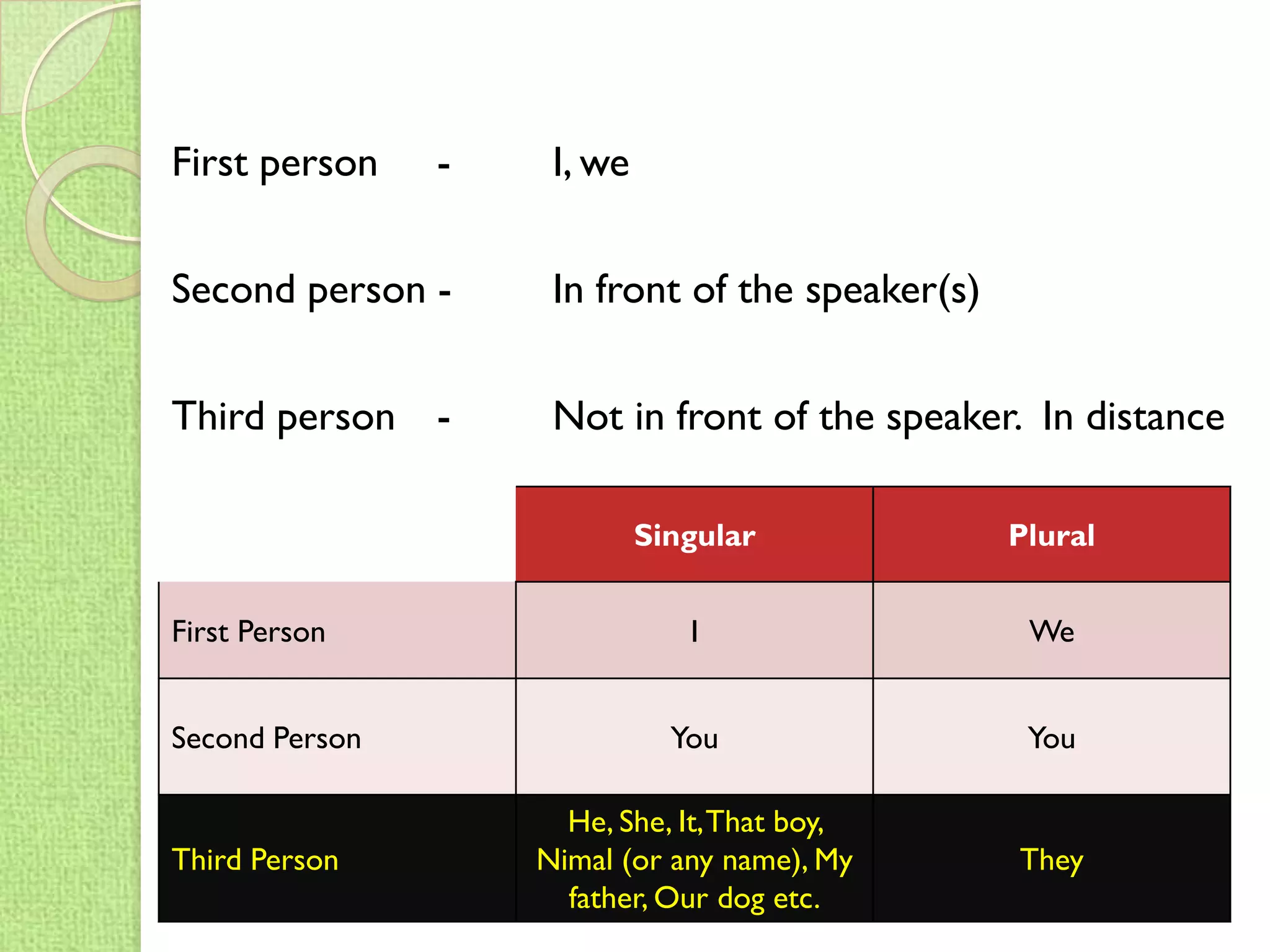 First person - I, we

Second person - In front of the speaker(s)

Third person - Not in front of the speaker. In distance

| | Singular | Plural |
|---|---|---|
| First Person | I | We |
| Second Person | You | You |
| Third Person | He, She, It, That boy, Nimal (or any name), My father, Our dog etc. | They |